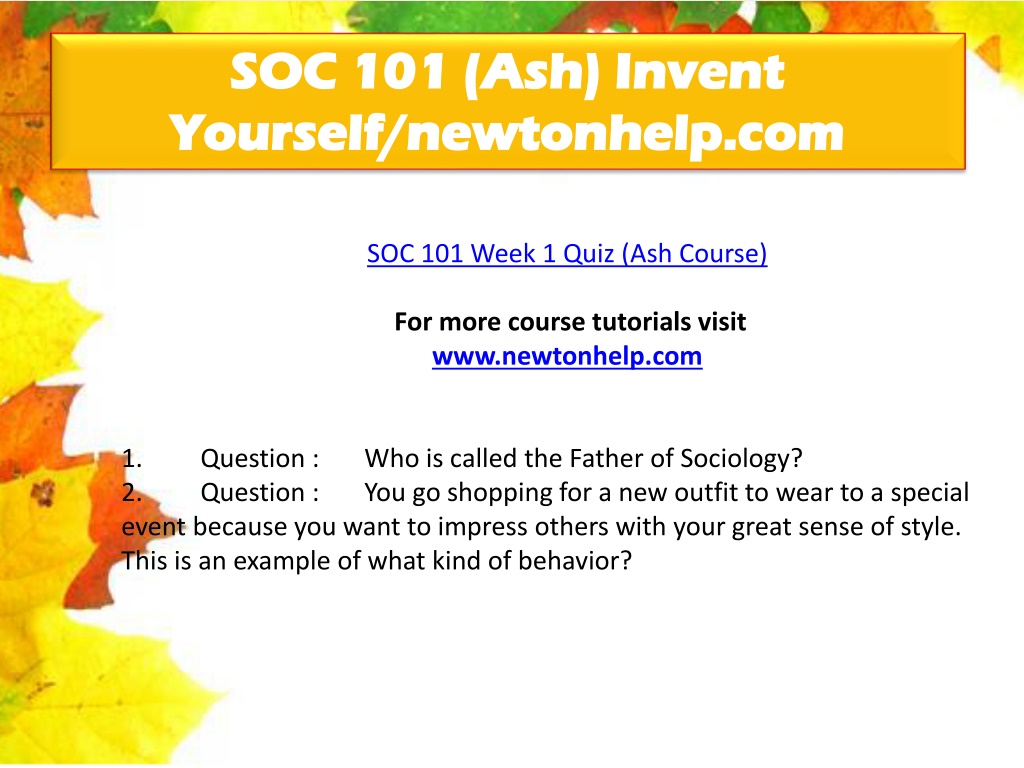 SOC 101 (Ash) Invent Yourself/newtonhelp.com

SOC 101 Week 1 Quiz (Ash Course)

For more course tutorials visit
www.newtonhelp.com

1. Question : Who is called the Father of Sociology?
2. Question : You go shopping for a new outfit to wear to a special event because you want to impress others with your great sense of style. This is an example of what kind of behavior?